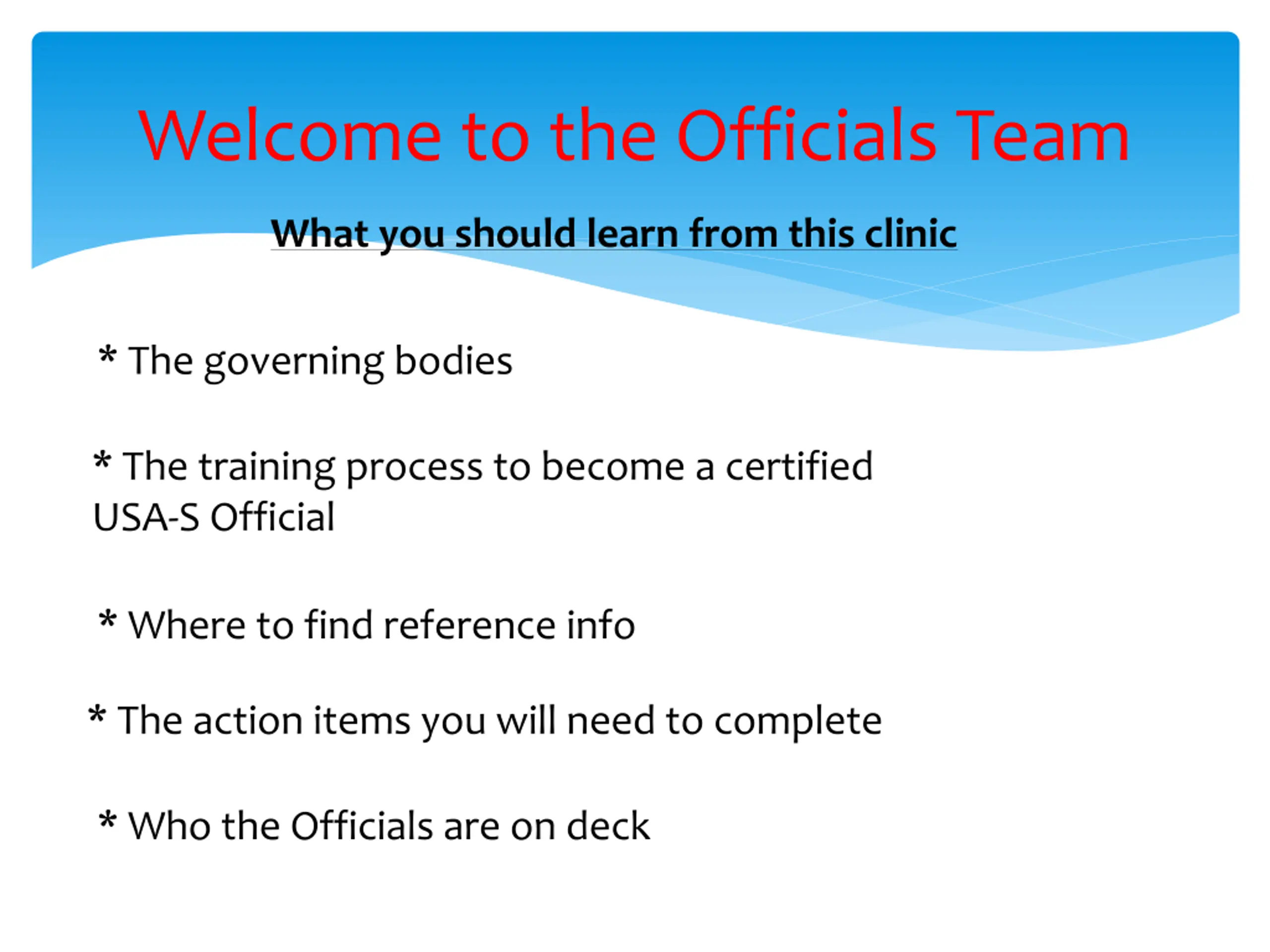 Welcome to the Officials Team

What you should learn from this clinic

* The governing bodies

* The training process to become a certified USA-S Official

* Where to find reference info

* The action items you will need to complete

* Who the Officials are on deck